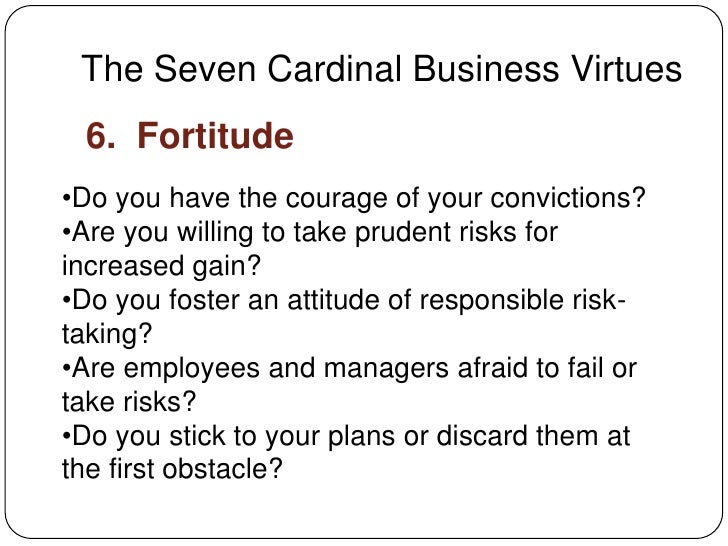 The Seven Cardinal Business Virtues

6. Fortitude

•Do you have the courage of your convictions?
•Are you willing to take prudent risks for increased gain?
•Do you foster an attitude of responsible risk-taking?
•Are employees and managers afraid to fail or take risks?
•Do you stick to your plans or discard them at the first obstacle?